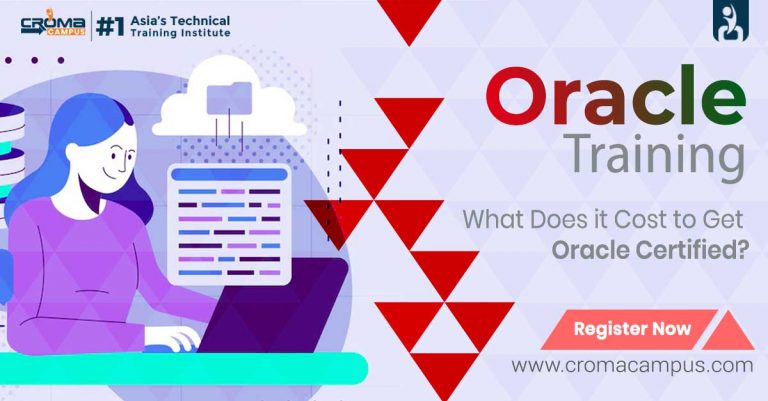 CROMA CAMPUS #1 Asia's Technical Training Institute

Oracle Training

What Does it Cost to Get Oracle Certified?

Register Now

www.cromacampus.com